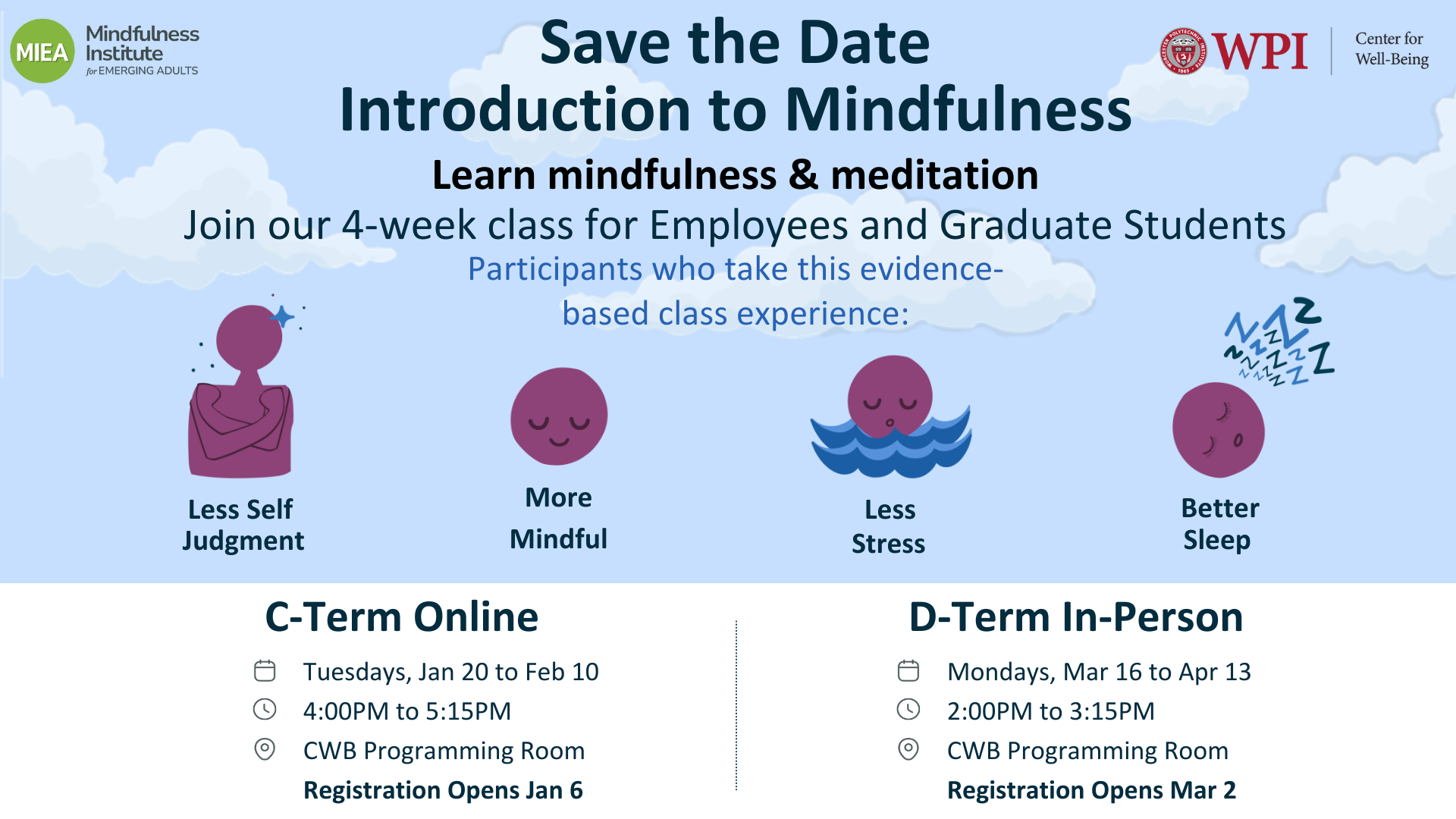 MIEA Mindfulness Institute for EMERGING ADULTS

Save the Date
Introduction to Mindfulness

WPI Center for Well-Being

Learn mindfulness & meditation

Join our 4-week class for Employees and Graduate Students

Participants who take this evidence-based class experience:

Less Self Judgment

More Mindful

Less Stress

Better Sleep

C-Term Online

Tuesdays, Jan 20 to Feb 10
4:00PM to 5:15PM
CWB Programming Room
Registration Opens Jan 6

D-Term In-Person

Mondays, Mar 16 to Apr 13
2:00PM to 3:15PM
CWB Programming Room
Registration Opens Mar 2